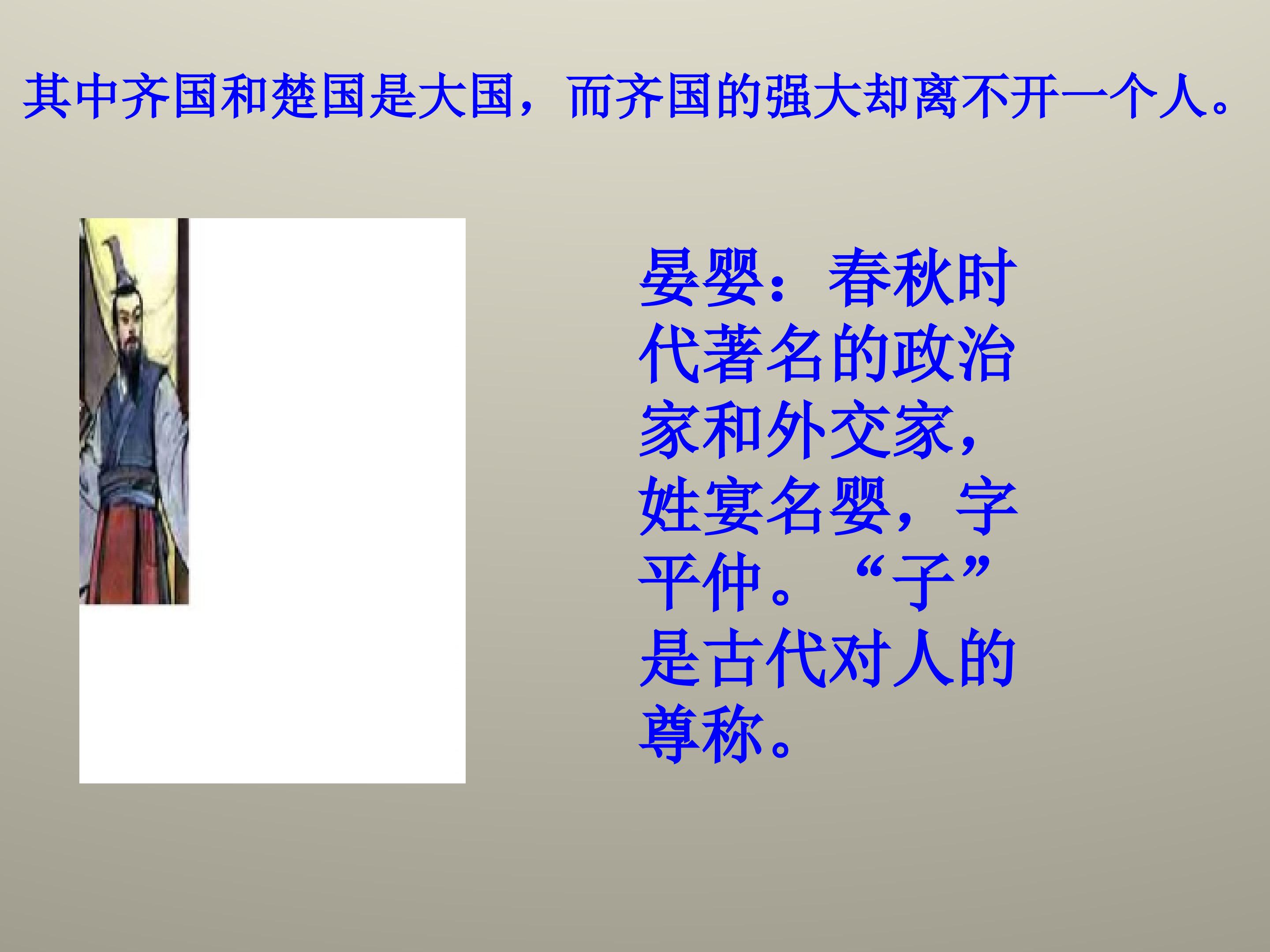 其中齐国和楚国是大国，而齐国的强大却离不开一个人。

晏婴：春秋时代著名的政治家和外交家，姓宴名婴，字平仲。“子”是古代对人的尊称。